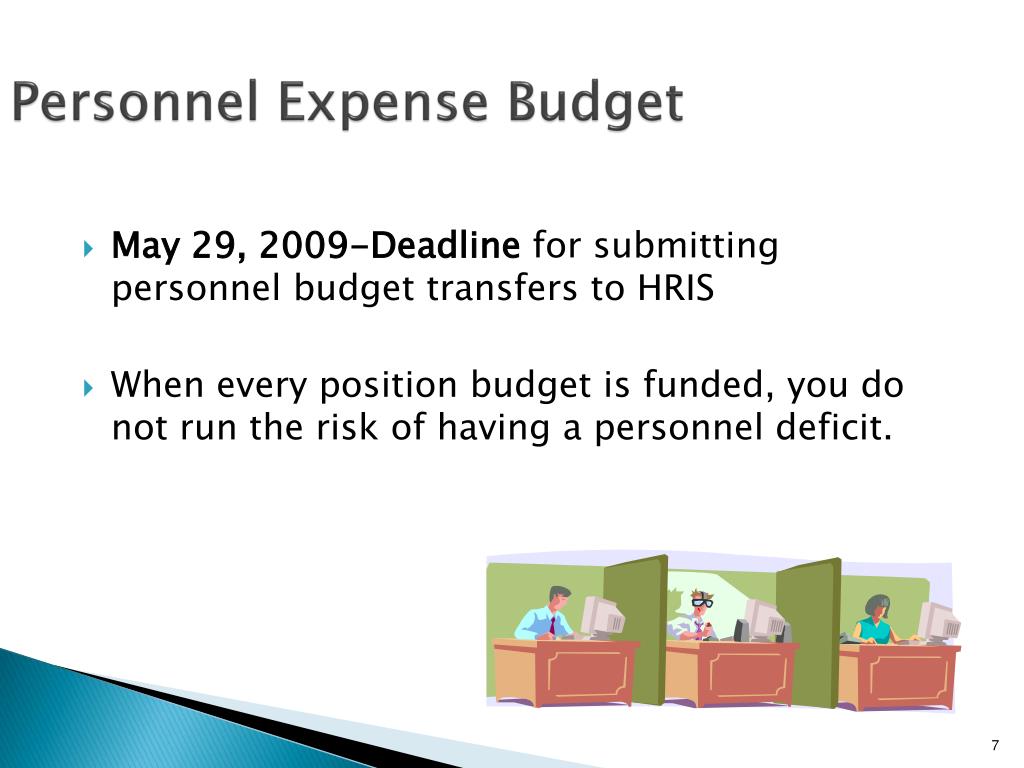 Personnel Expense Budget

May 29, 2009-Deadline for submitting personnel budget transfers to HRIS

When every position budget is funded, you do not run the risk of having a personnel deficit.

7